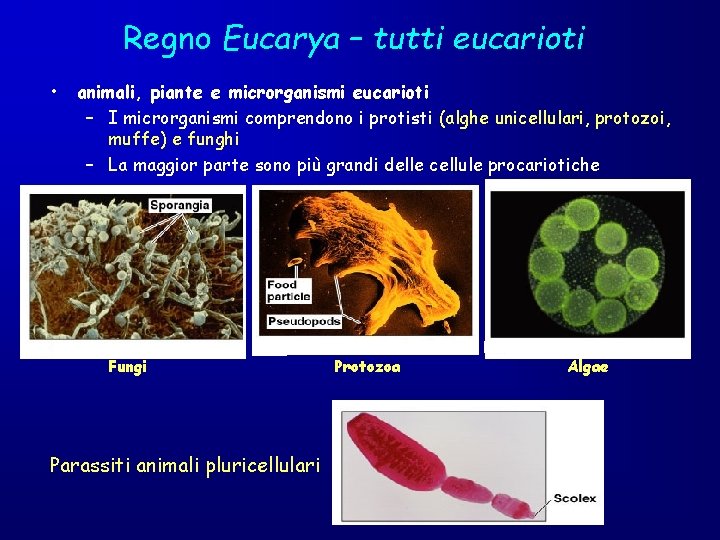 Regno Eucarya – tutti eucarioti

• animali, piante e microrganismi eucarioti
– I microrganismi comprendono i protisti (alghe unicellulari, protozoi, muffe) e funghi
– La maggior parte sono più grandi delle cellule procariotiche

Sporangia

Food particle

Pseudopods

Fungi

Protozoa

Algae

Parassiti animali pluricellulari

Scolex